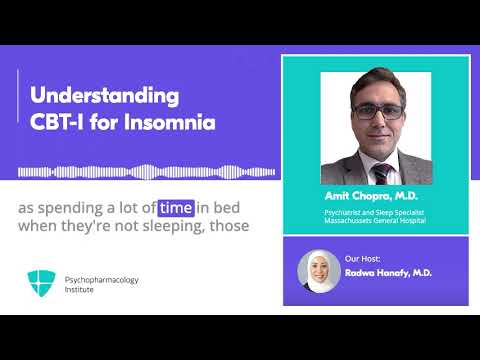 Understanding CBT-I for Insomnia

as spending a lot of time in bed when they're not sleeping, those

Psychopharmacology Institute

Amit Chopra, M.D.

Psychiatrist and Sleep Specialist
Massachussets General Hospital

Our Host:
Radwa Hanafy, M.D.